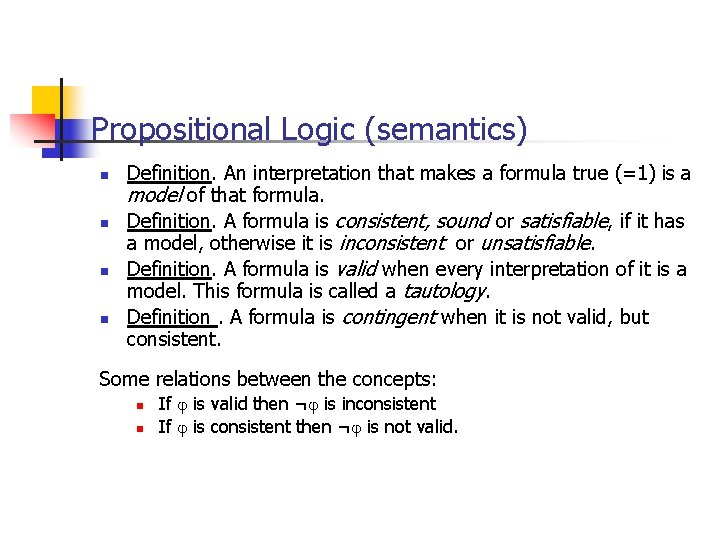 Propositional Logic (semantics)

- Definition. An interpretation that makes a formula true (=1) is a model of that formula.
- Definition. A formula is consistent, sound or satisfiable, if it has a model, otherwise it is inconsistent or unsatisfiable.
- Definition. A formula is valid when every interpretation of it is a model. This formula is called a tautology.
- Definition . A formula is contingent when it is not valid, but consistent.

Some relations between the concepts:
- If $\varphi$ is valid then $\neg\varphi$ is inconsistent
- If $\varphi$ is consistent then $\neg\varphi$ is not valid.